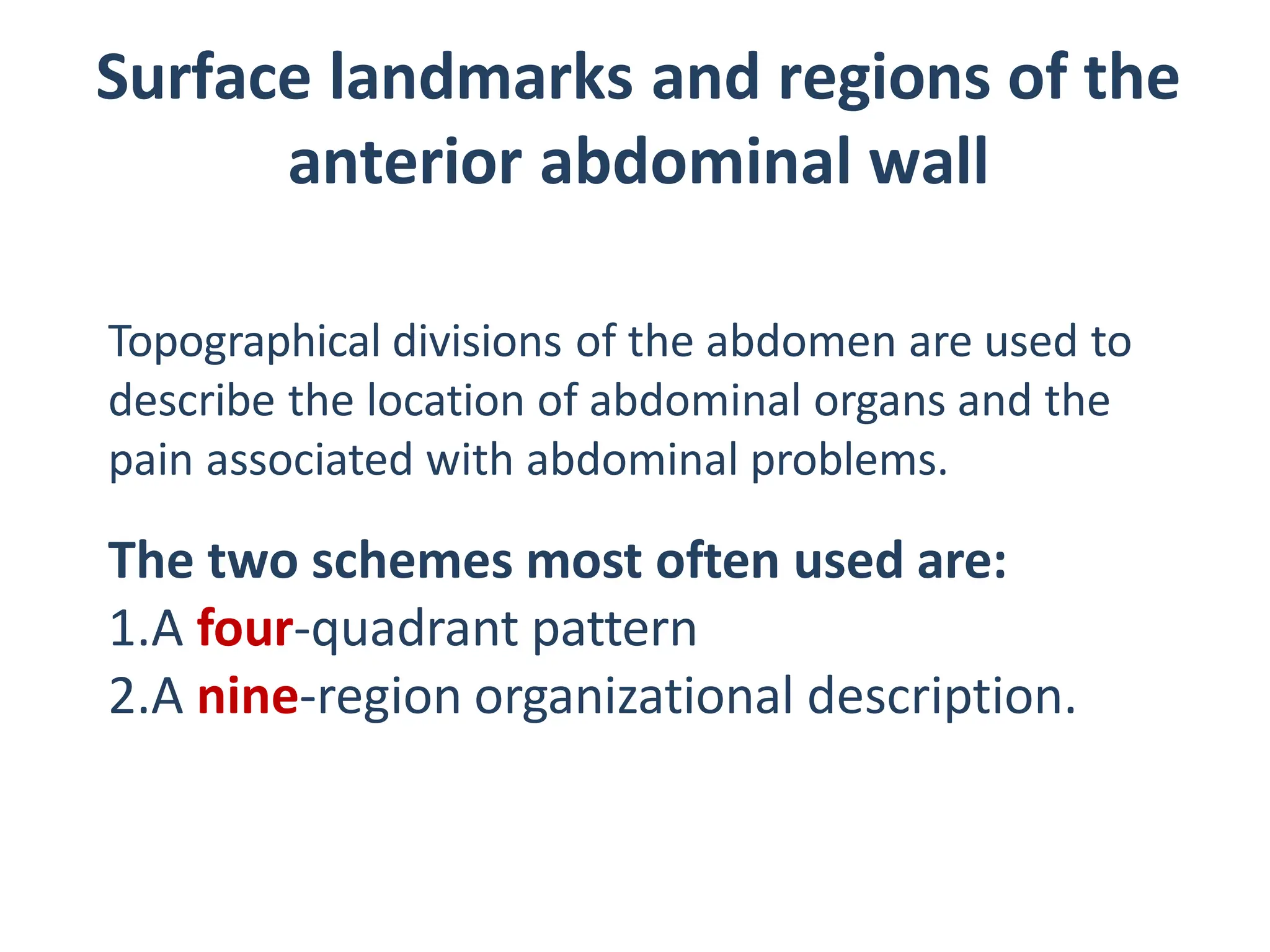 Surface landmarks and regions of the anterior abdominal wall

Topographical divisions of the abdomen are used to describe the location of abdominal organs and the pain associated with abdominal problems.

The two schemes most often used are:
1.A four-quadrant pattern
2.A nine-region organizational description.